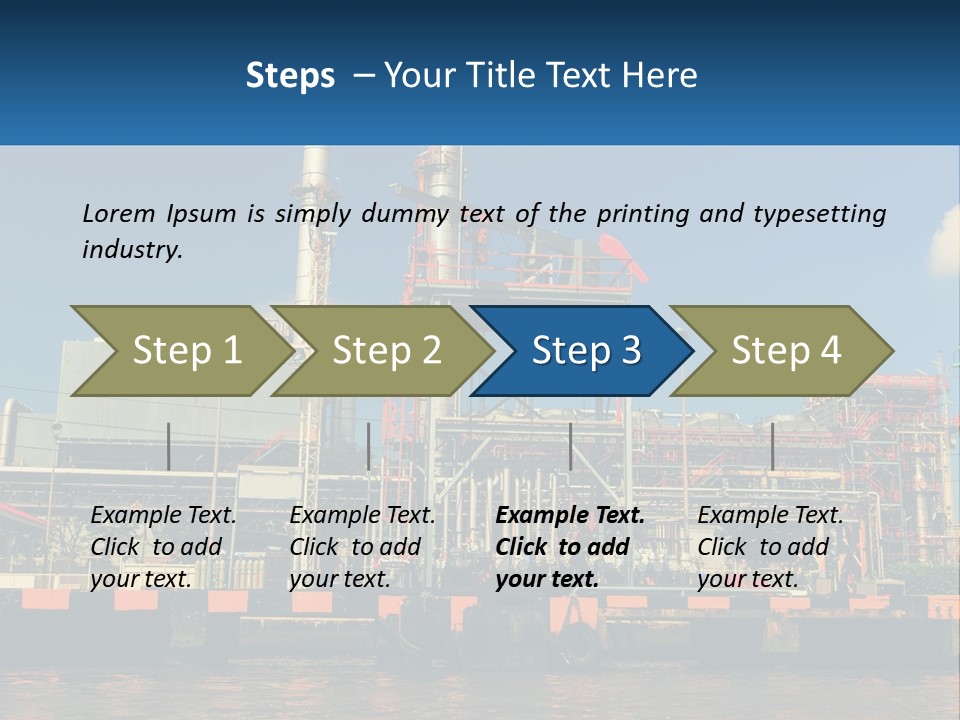 Steps – Your Title Text Here

Lorem Ipsum is simply dummy text of the printing and typesetting industry.

Step 1

Step 2

Step 3

Step 4

Example Text. Click to add your text.

Example Text. Click to add your text.

Example Text. Click to add your text.

Example Text. Click to add your text.